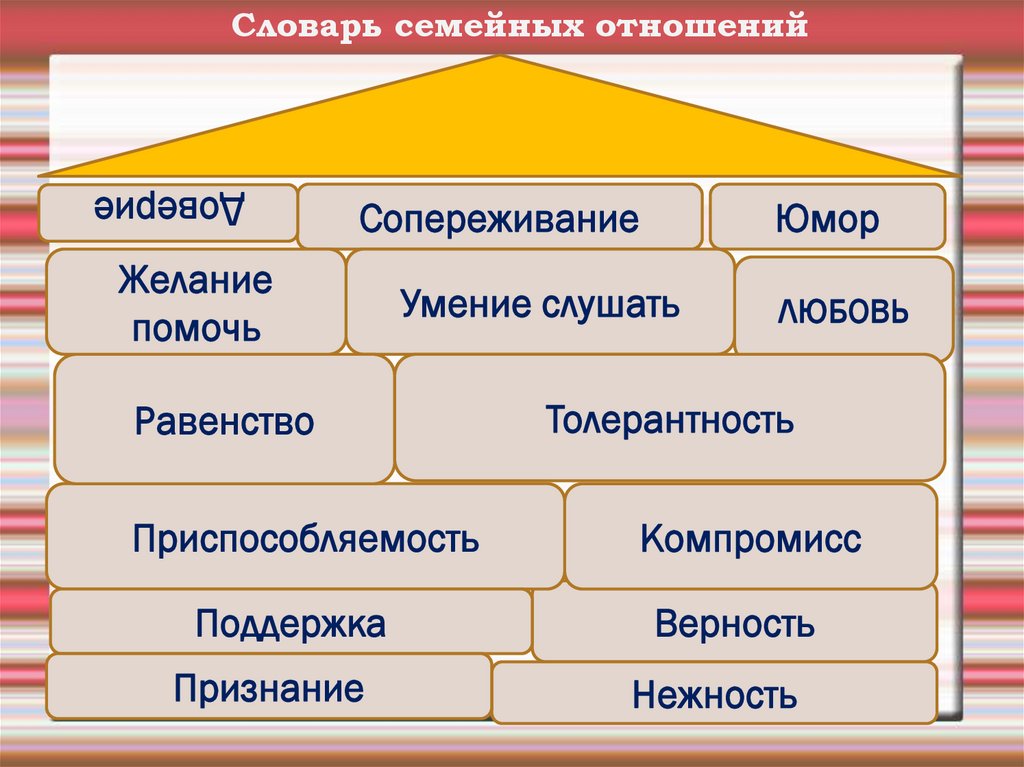 Словарь семейных отношений

Доверие

Сопереживание

Юмор

Желание помочь

Умение слушать

ЛЮБОВЬ

Равенство

Толерантность

Приспособляемость

Компромисс

Поддержка

Верность

Признание

Нежность